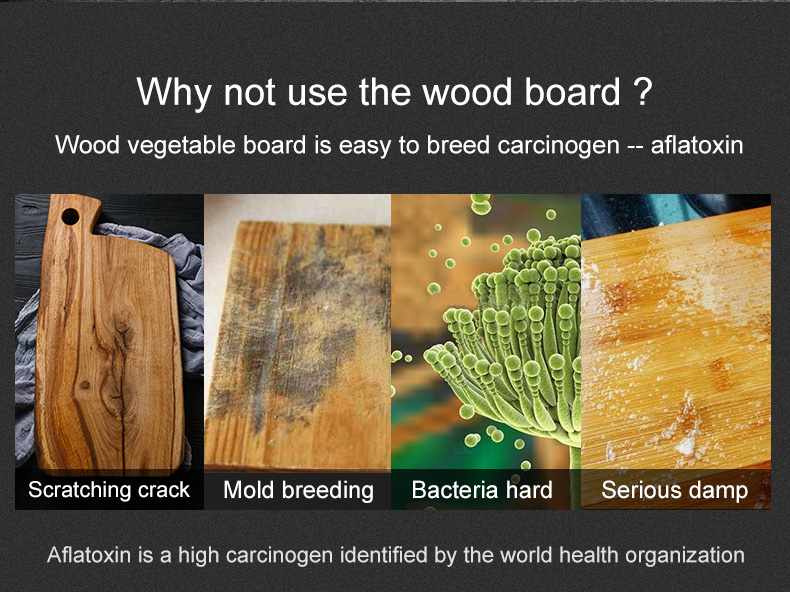 Why not use the wood board ?

Wood vegetable board is easy to breed carcinogen -- aflatoxin

Scratching crack

Mold breeding

Bacteria hard

Serious damp

Aflatoxin is a high carcinogen identified by the world health organization